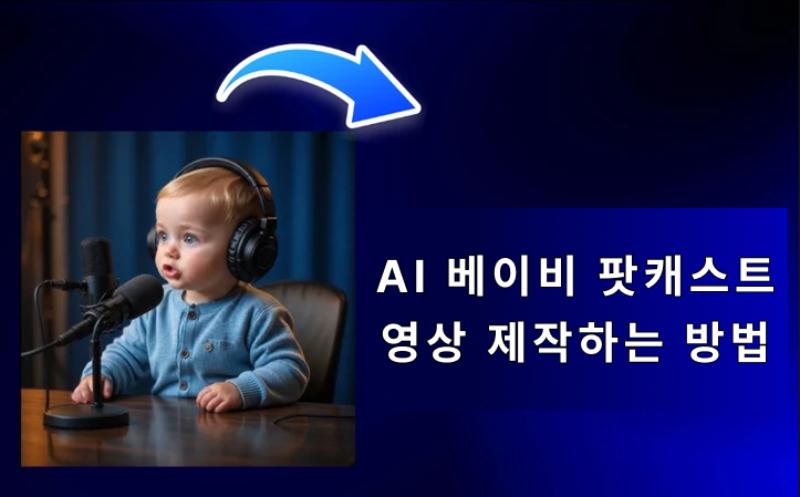 AI 베이비 팟캐스트
영상 제작하는 방법